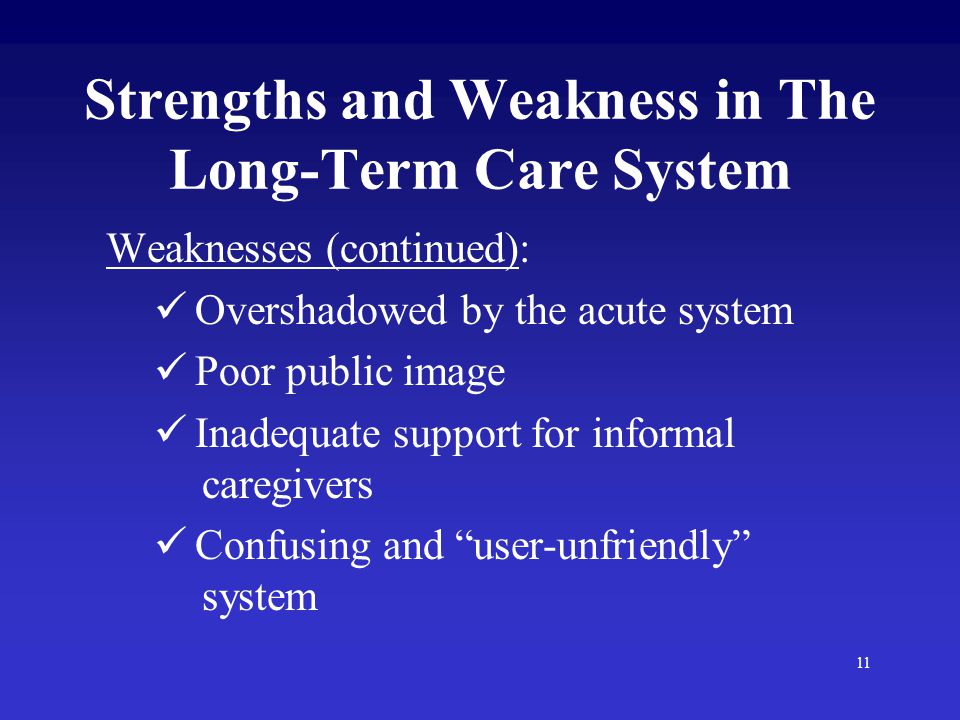 Strengths and Weakness in The Long-Term Care System

Weaknesses (continued):

✓ Overshadowed by the acute system

✓ Poor public image

✓ Inadequate support for informal caregivers

✓ Confusing and “user-unfriendly” system

11